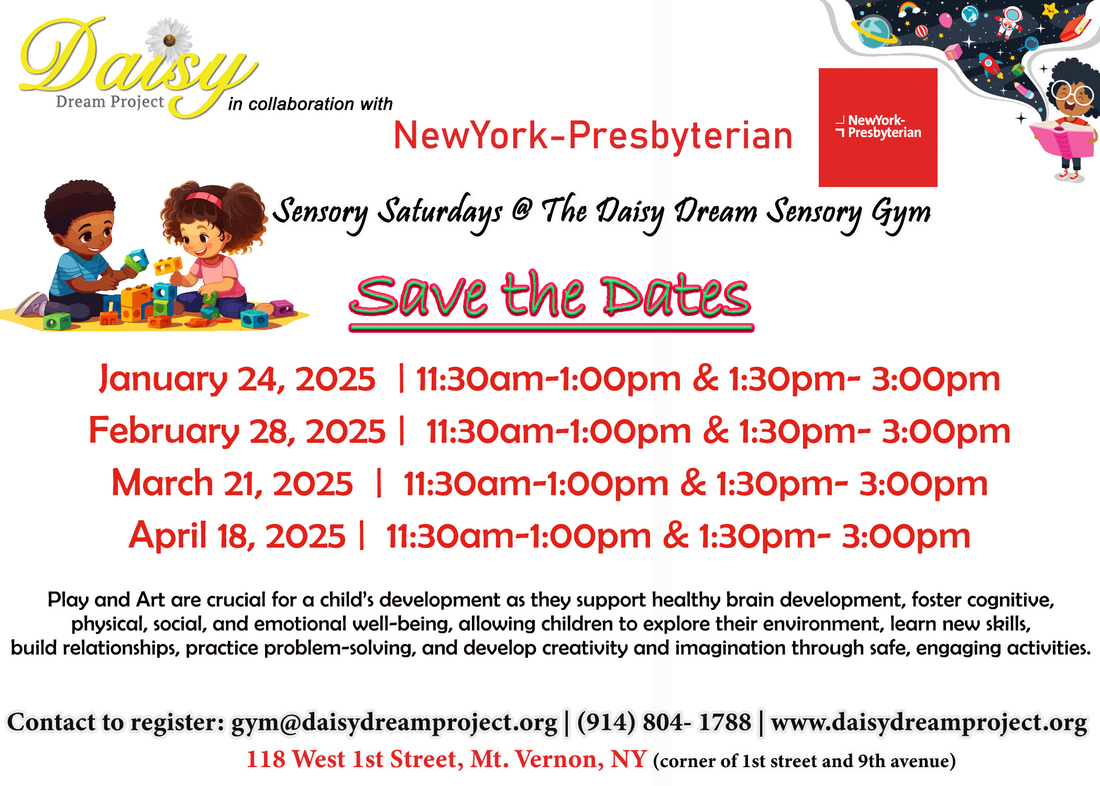 Daisy
Dream Project
in collaboration with

NewYork-Presbyterian

NewYork-Presbyterian

Sensory Saturdays @ The Daisy Dream Sensory Gym

Save the Dates

January 24, 2025 | 11:30am-1:00pm & 1:30pm- 3:00pm
February 28, 2025 | 11:30am-1:00pm & 1:30pm- 3:00pm
March 21, 2025 | 11:30am-1:00pm & 1:30pm- 3:00pm
April 18, 2025 | 11:30am-1:00pm & 1:30pm- 3:00pm

Play and Art are crucial for a child's development as they support healthy brain development, foster cognitive, physical, social, and emotional well-being, allowing children to explore their environment, learn new skills, build relationships, practice problem-solving, and develop creativity and imagination through safe, engaging activities.

Contact to register: gym@daisydreamproject.org | (914) 804- 1788 | www.daisydreamproject.org
118 West 1st Street, Mt. Vernon, NY (corner of 1st street and 9th avenue)